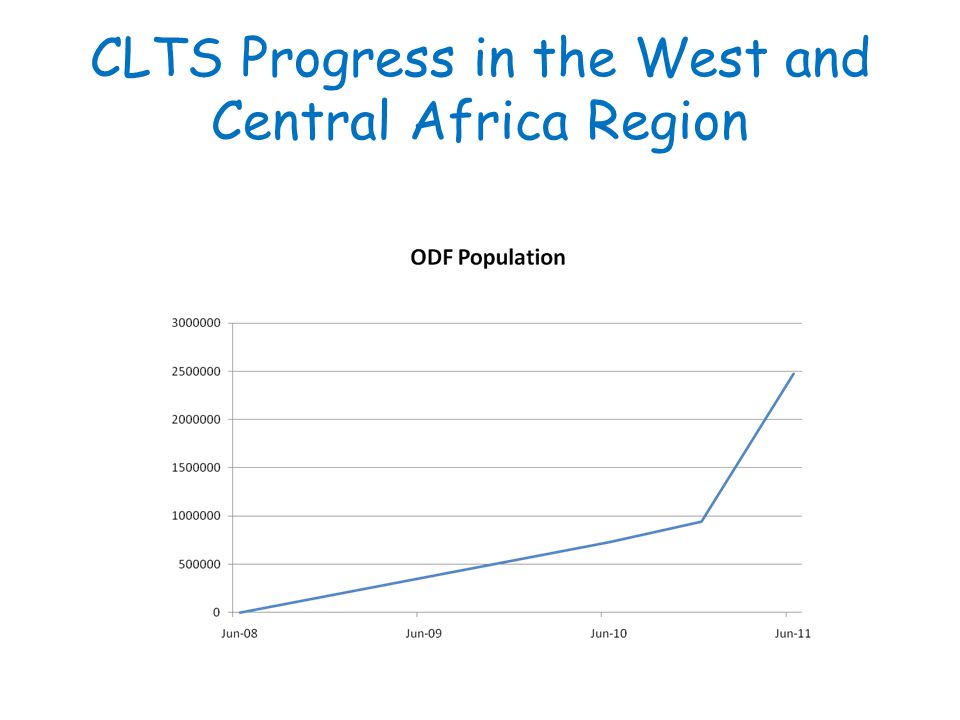 CLTS Progress in the West and Central Africa Region

ODF Population

3000000
2500000
2000000
1500000
1000000
500000
0

Jun-08
Jun-09
Jun-10
Jun-11